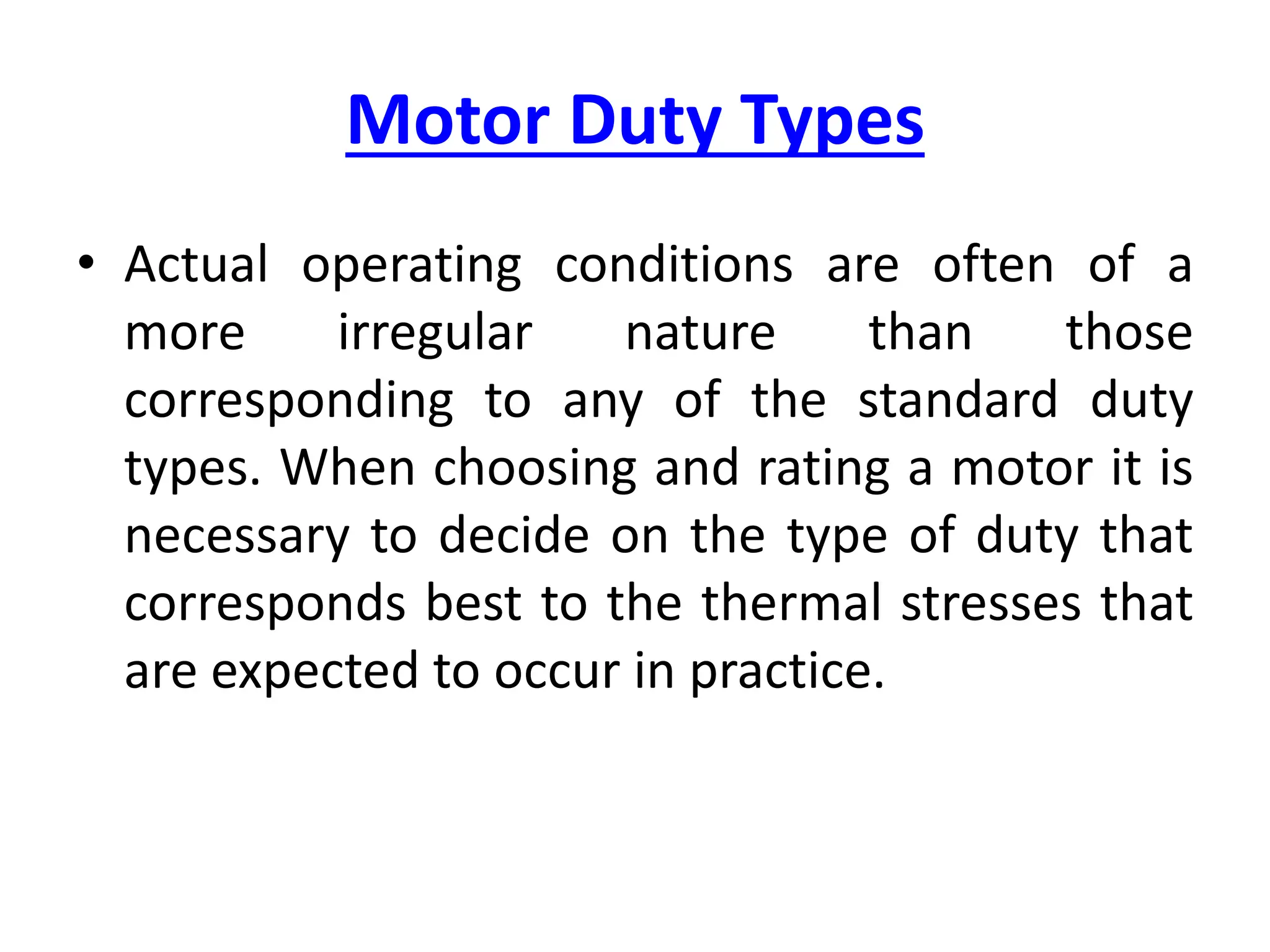 Motor Duty Types

• Actual operating conditions are often of a more irregular nature than those corresponding to any of the standard duty types. When choosing and rating a motor it is necessary to decide on the type of duty that corresponds best to the thermal stresses that are expected to occur in practice.